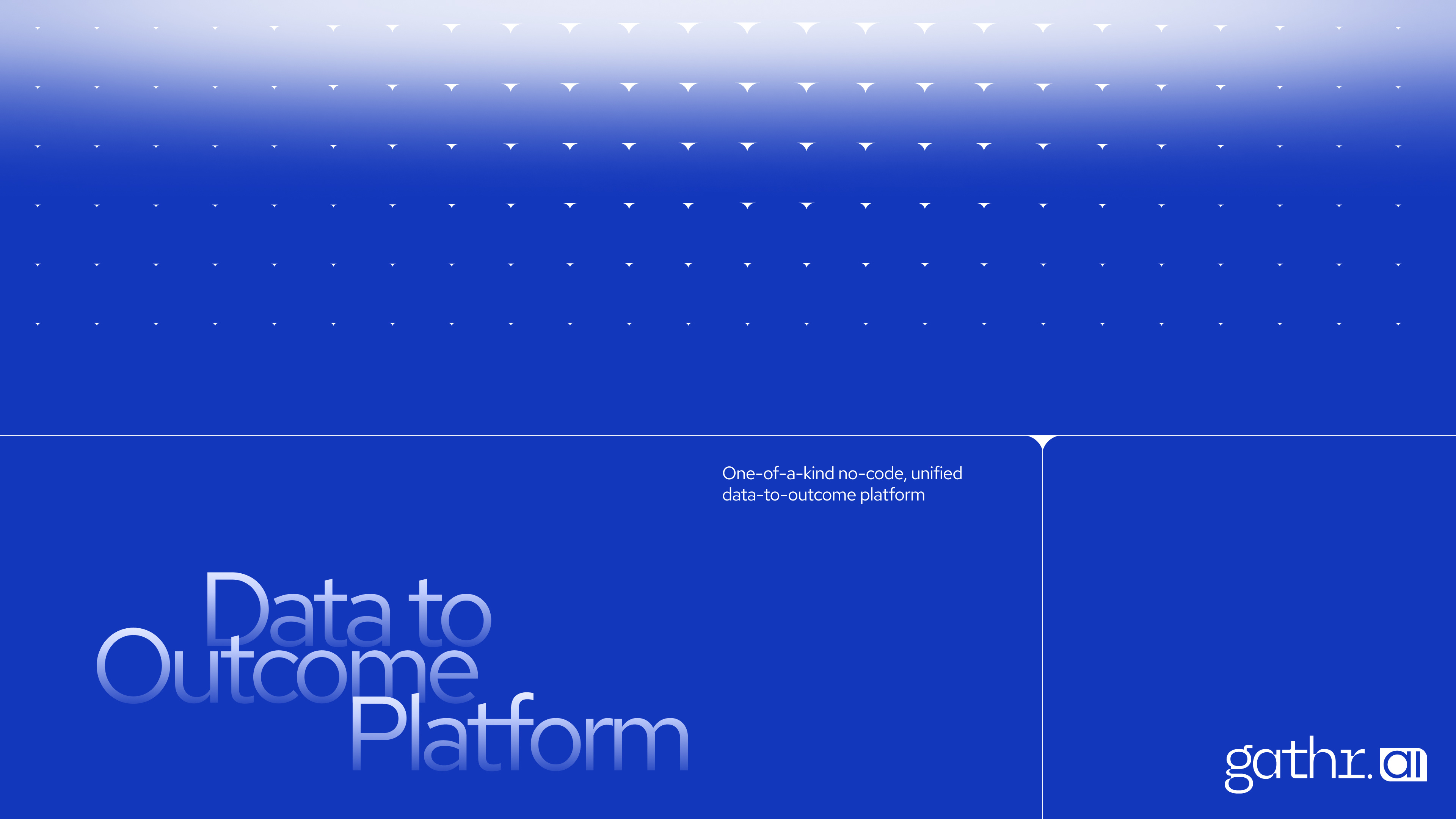 One-of-a-kind no-code, unified data-to-outcome platform

Data to Outcome Platform

gathr.ai